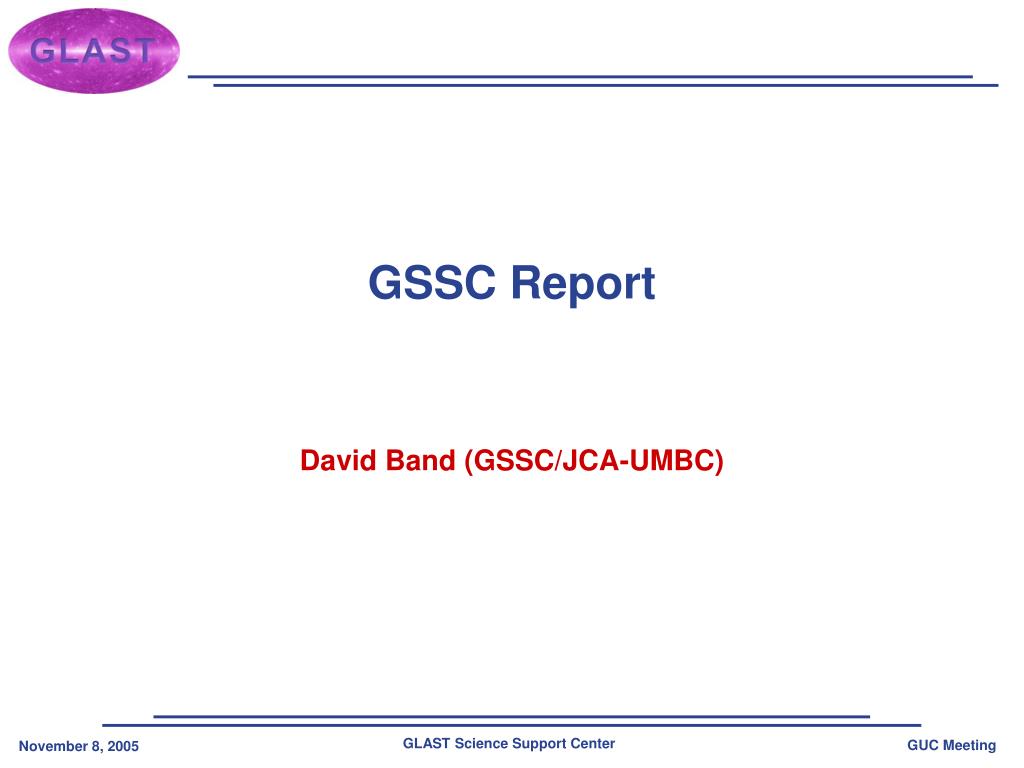 GLAST

GSSC Report

David Band (GSSC/JCA-UMBC)

November 8, 2005

GLAST Science Support Center

GUC Meeting